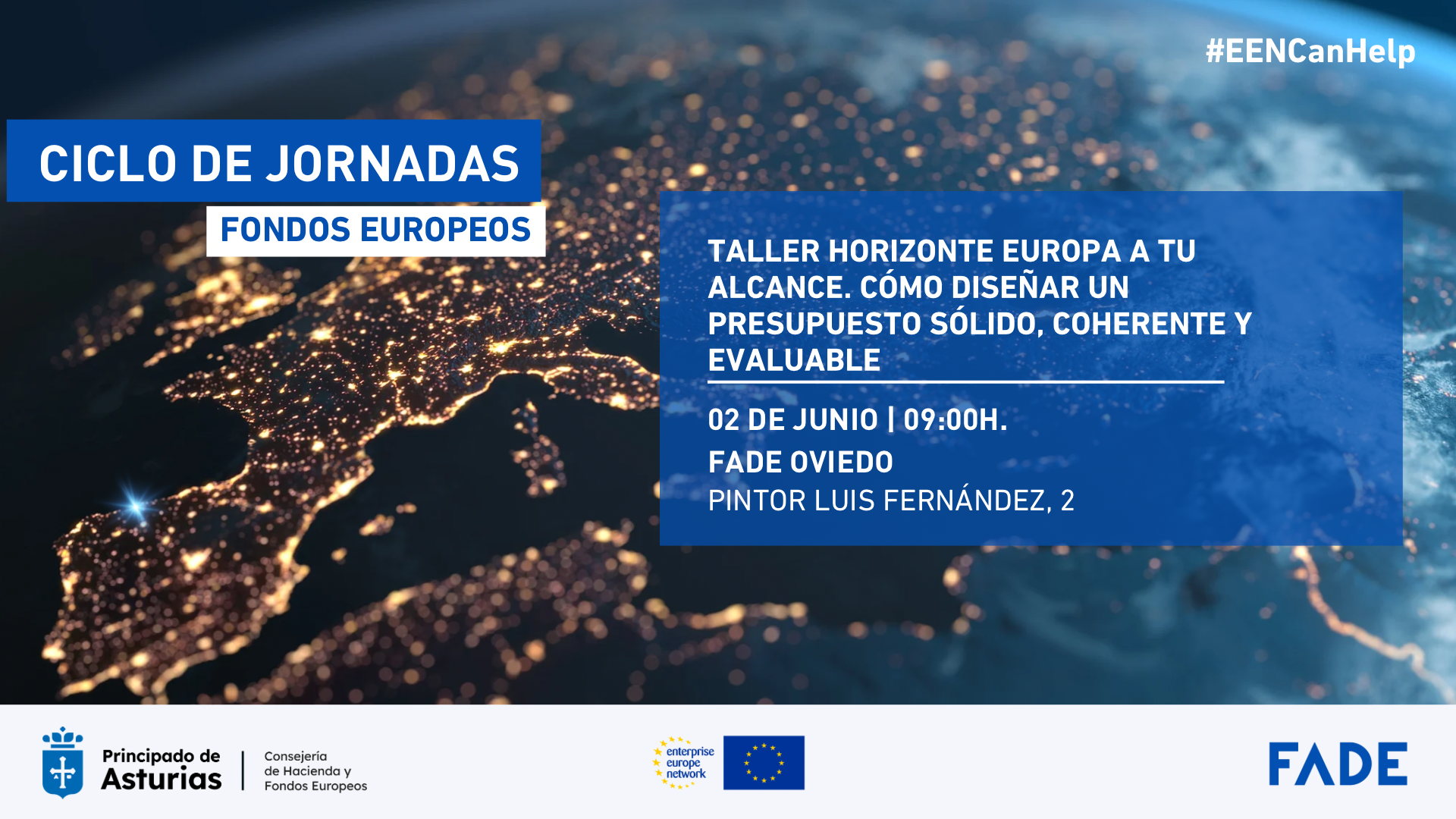 #EENCanHelp

CICLO DE JORNADAS

FONDOS EUROPEOS

TALLER HORIZONTE EUROPA A TU ALCANCE. CÓMO DISEÑAR UN PRESUPUESTO SÓLIDO, COHERENTE Y EVALUABLE

02 DE JUNIO | 09:00H.

FADE OVIEDO

PINTOR LUIS FERNÁNDEZ, 2

Principado de Asturias

Consejería de Hacienda y Fondos Europeos

enterprise europe network

FADE